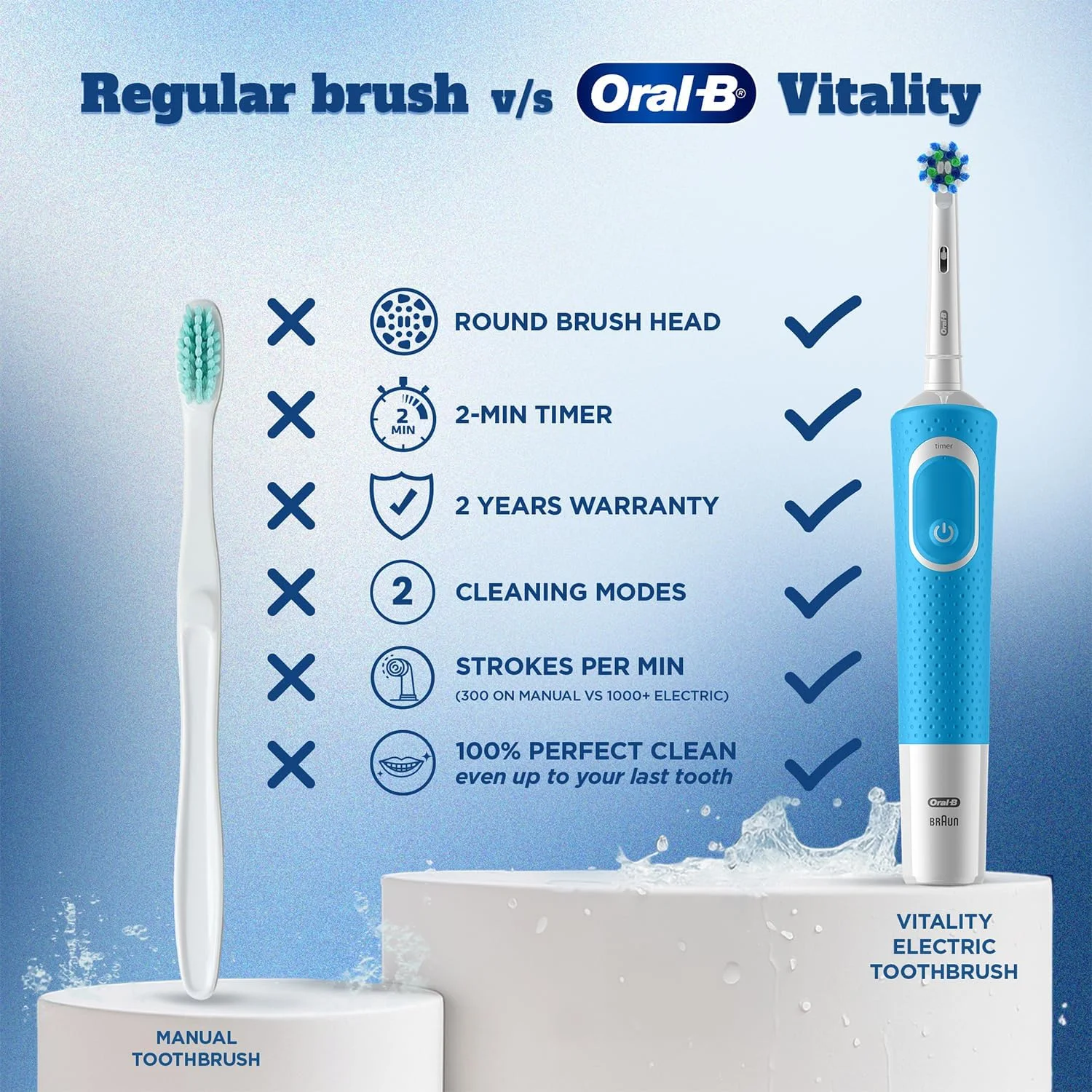 Regular brush v/s Oral-B® Vitality

ROUND BRUSH HEAD

2 MIN

2-MIN TIMER

2 YEARS WARRANTY

2

CLEANING MODES

STROKES PER MIN
(300 ON MANUAL VS 1000+ ELECTRIC)

100% PERFECT CLEAN
even up to your last tooth

Oral-B

timer

Oral-B
BRAUN

MANUAL TOOTHBRUSH

VITALITY ELECTRIC TOOTHBRUSH